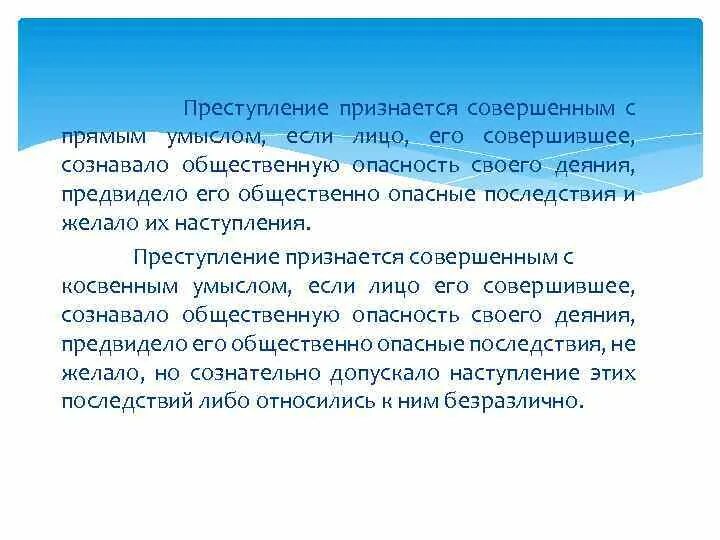 Преступление признается совершенным с прямым умыслом, если лицо, его совершившее, сознавало общественную опасность своего деяния, предвидело его общественно опасные последствия и желало их наступления.

Преступление признается совершенным с косвенным умыслом, если лицо его совершившее, сознавало общественную опасность своего деяния, предвидело его общественно опасные последствия, не желало, но сознательно допускало наступление этих последствий либо относились к ним безразлично.